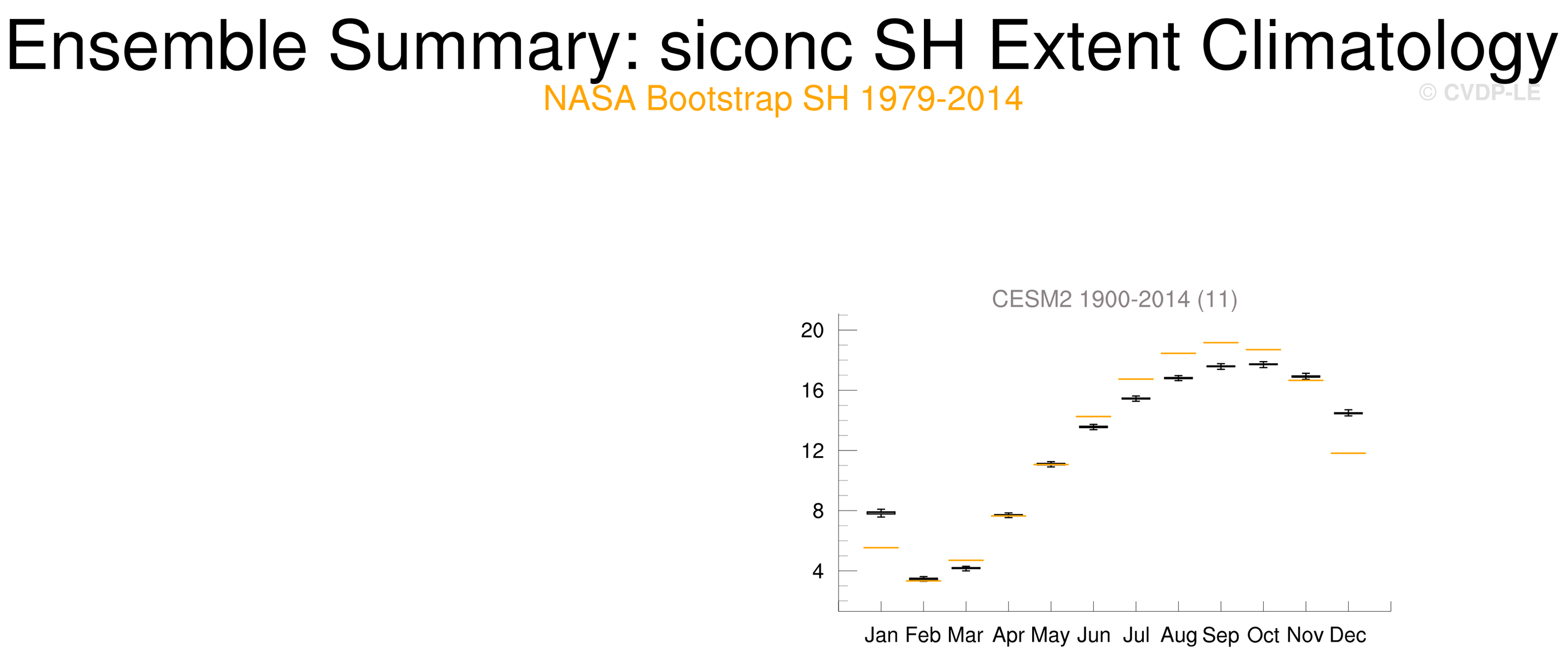 Ensemble Summary: siconc SH Extent Climatology

NASA Bootstrap SH 1979-2014

© CVDP-LE

CESM2 1900-2014 (11)

20
16
12
8
4

Jan Feb Mar Apr May Jun Jul Aug Sep Oct Nov Dec